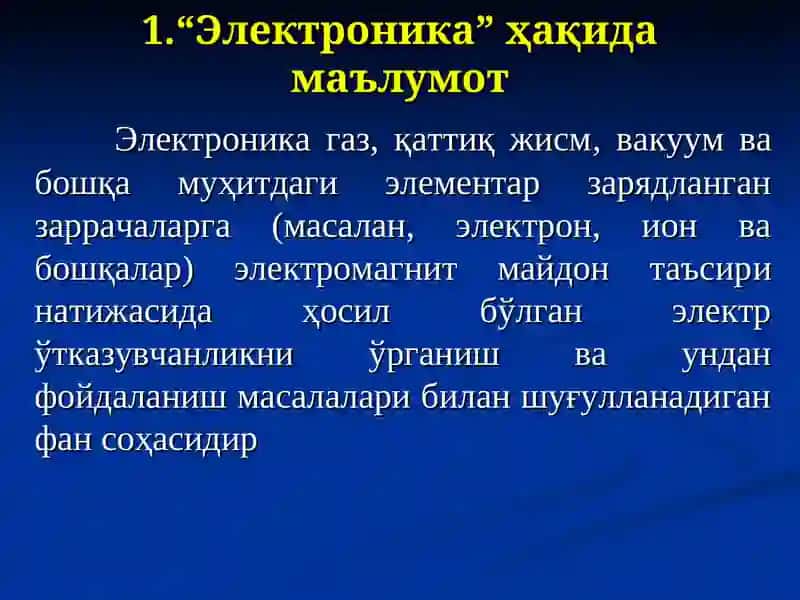 1.“Электроника” ҳақида маълумот

Электроника газ, қаттиқ жисм, вакуум ва бошқа муҳитдаги элементар зарядланган заррачаларга (масалан, электрон, ион ва бошқалар) электромагнит майдон таъсири натижасида ҳосил бўлган электр ўтказувчанликни ўрганиш ва ундан фойдаланиш масалалари билан шуғулланадиган фан соҳасидир